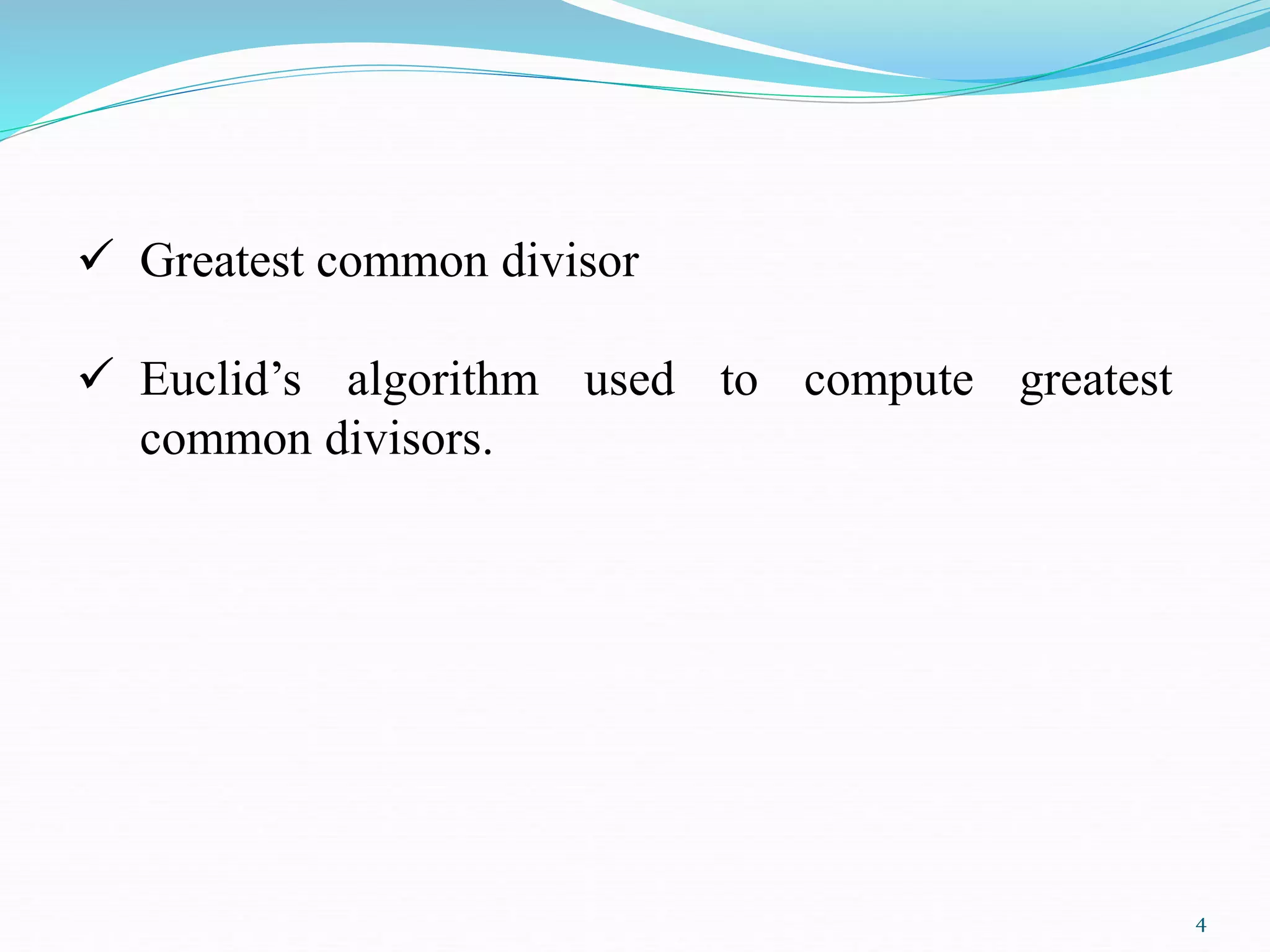 ✓ Greatest common divisor

✓ Euclid’s algorithm used to compute greatest common divisors.

4